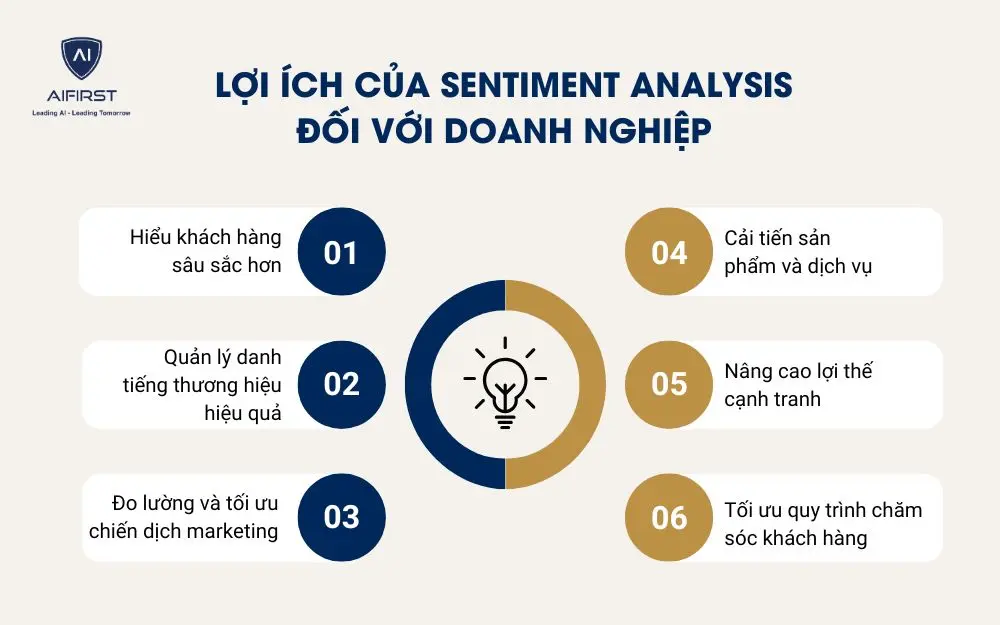 AI
AIFIRST
Leading AI - Leading Tomorrow

LỢI ÍCH CỦA SENTIMENT ANALYSIS ĐỐI VỚI DOANH NGHIỆP

Hiểu khách hàng sâu sắc hơn
01

Quản lý danh tiếng thương hiệu hiệu quả
02

Đo lường và tối ưu chiến dịch marketing
03

04
Cải tiến sản phẩm và dịch vụ

05
Nâng cao lợi thế cạnh tranh

06
Tối ưu quy trình chăm sóc khách hàng